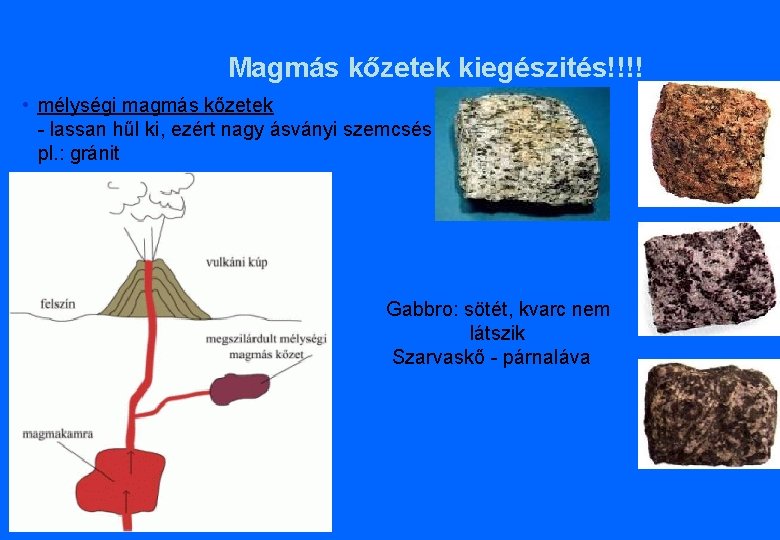 Magmás kőzetek kiegészités!!!!

• mélységi magmás kőzetek
- lassan hűl ki, ezért nagy ásványi szemcsés
pl.: gránit

vulkáni kúp

felszín

megszilárdult mélységi magmás kőzet

magmakamra

Gabbro: sötét, kvarc nem látszik
Szarvaskő - párnaláva